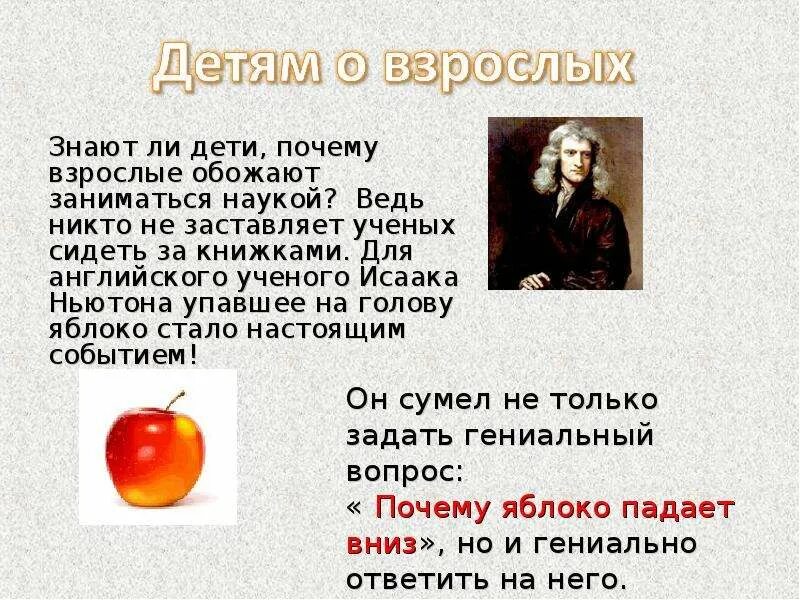 Детям о взрослых

Знают ли дети, почему взрослые обожают заниматься наукой? Ведь никто не заставляет ученых сидеть за книжками. Для английского ученого Исаака Ньютона упавшее на голову яблоко стало настоящим событием!

Он сумел не только задать гениальный вопрос:
« Почему яблоко падает вниз», но и гениально ответить на него.